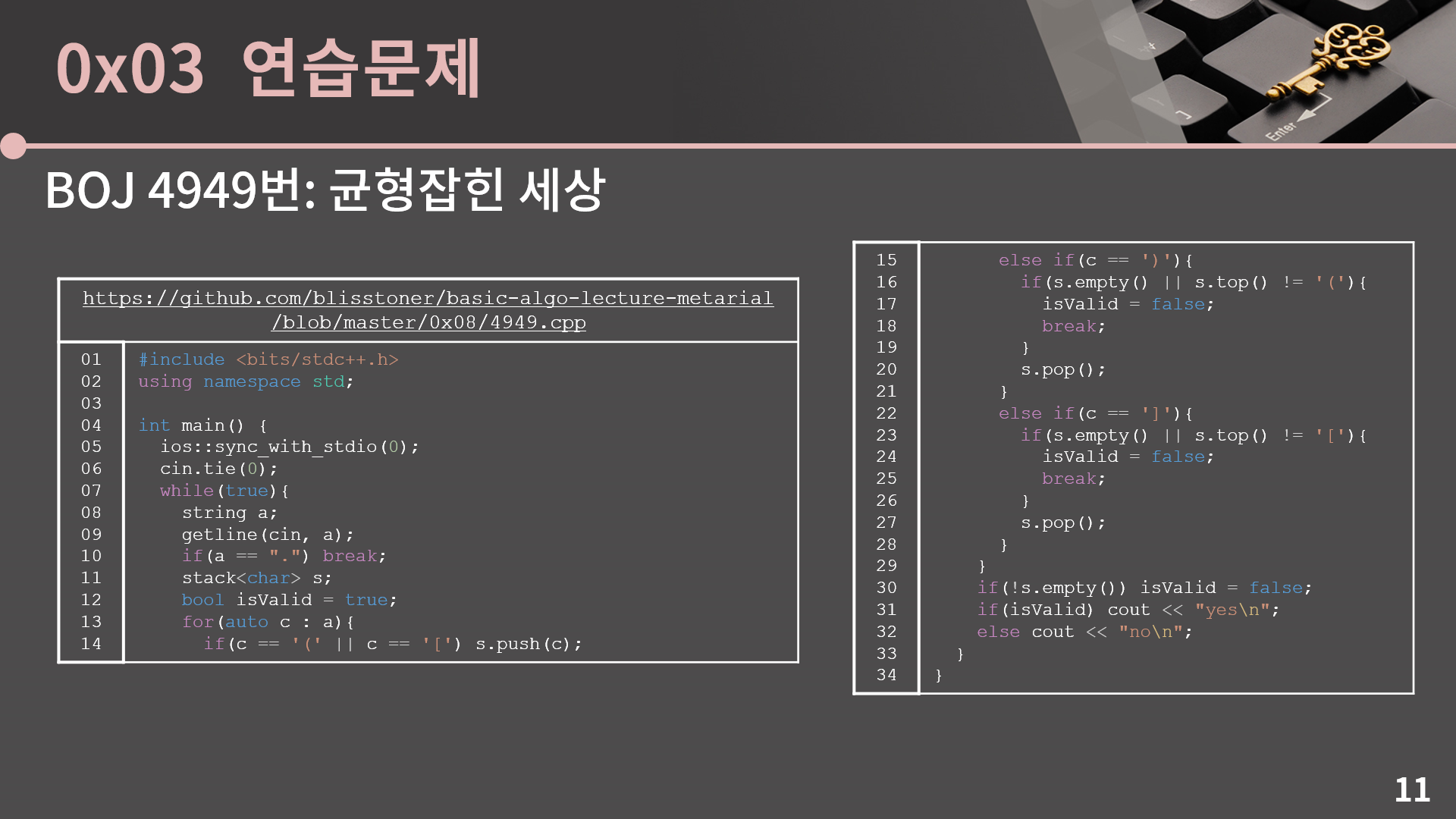 0x03 연습문제

Enter

BOJ 4949번: 균형잡힌 세상

https://github.com/blisstoner/basic-algo-lecture-metarial/blob/master/0x08/4949.cpp

01 #include <bits/stdc++.h>
02 using namespace std;
03
04 int main() {
05   ios::sync_with_stdio(0);
06   cin.tie(0);
07   while(true){
08     string a;
09     getline(cin, a);
10     if(a == ".") break;
11     stack<char> s;
12     bool isValid = true;
13     for(auto c : a){
14       if(c == '(' || c == '[') s.push(c);
15       else if(c == ')'){
16         if(s.empty() || s.top() != '('){
17           isValid = false;
18           break;
19         }
20         s.pop();
21       }
22       else if(c == ']'){
23         if(s.empty() || s.top() != '['){
24           isValid = false;
25           break;
26         }
27         s.pop();
28       }
29     }
30     if(!s.empty()) isValid = false;
31     if(isValid) cout << "yes\n";
32     else cout << "no\n";
33   }
34 }

11